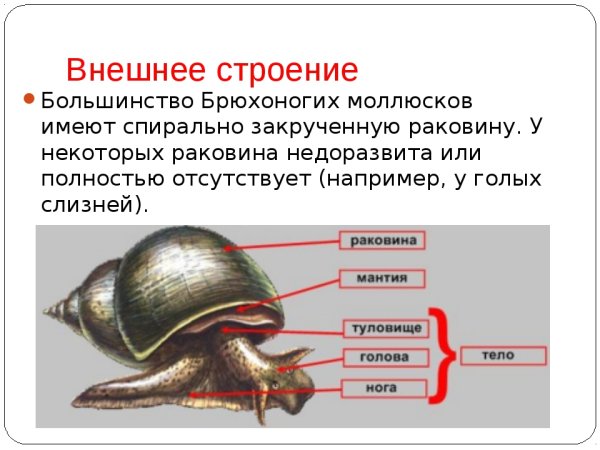 Внешнее строение

Большинство Брюхоногих моллюсков имеют спирально закрученную раковину. У некоторых раковина недоразвита или полностью отсутствует (например, у голых слизней).

раковина
мантия
туловище
голова
нога
тело